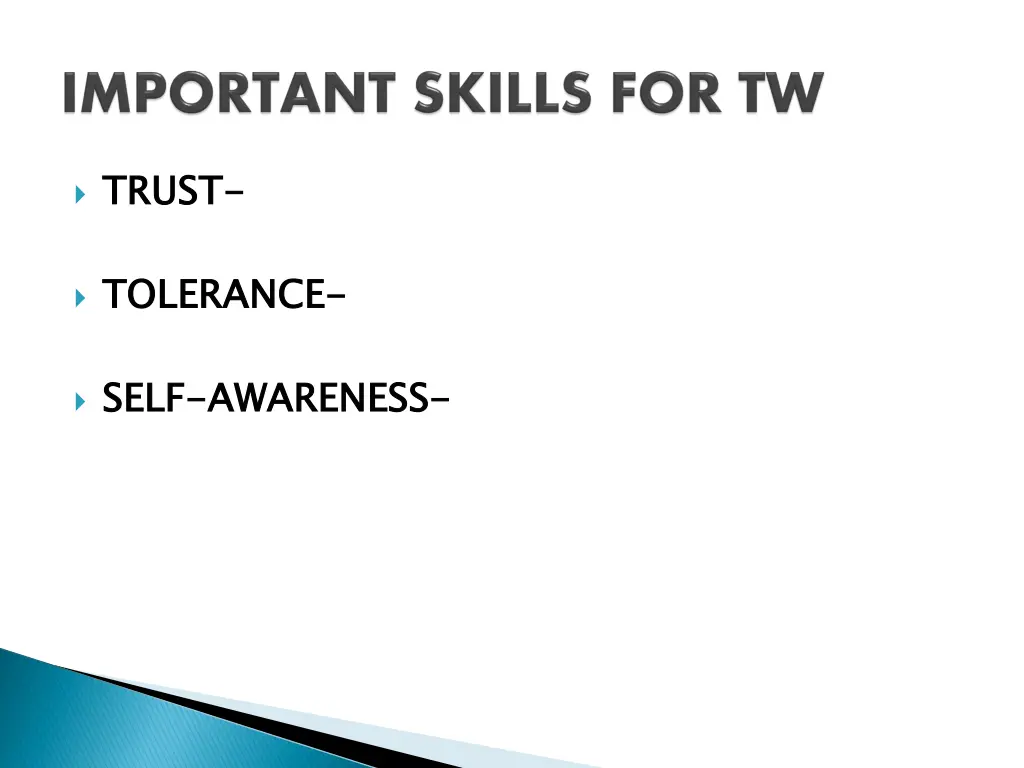 IMPORTANT SKILLS FOR TW

TRUST-

TOLERANCE-

SELF-AWARENESS-